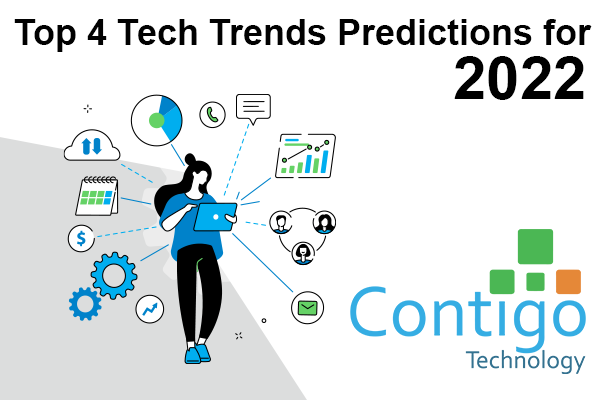 Top 4 Tech Trends Predictions for 2022

$

Contigo
Technology